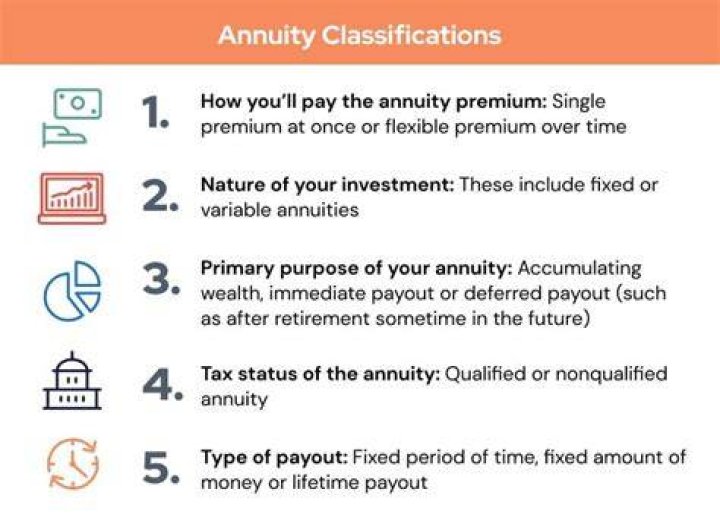 Annuity Classifications

1. How you'll pay the annuity premium: Single premium at once or flexible premium over time

2. Nature of your investment: These include fixed or variable annuities

3. Primary purpose of your annuity: Accumulating wealth, immediate payout or deferred payout (such as after retirement sometime in the future)

4. Tax status of the annuity: Qualified or nonqualified annuity

5. Type of payout: Fixed period of time, fixed amount of money or lifetime payout